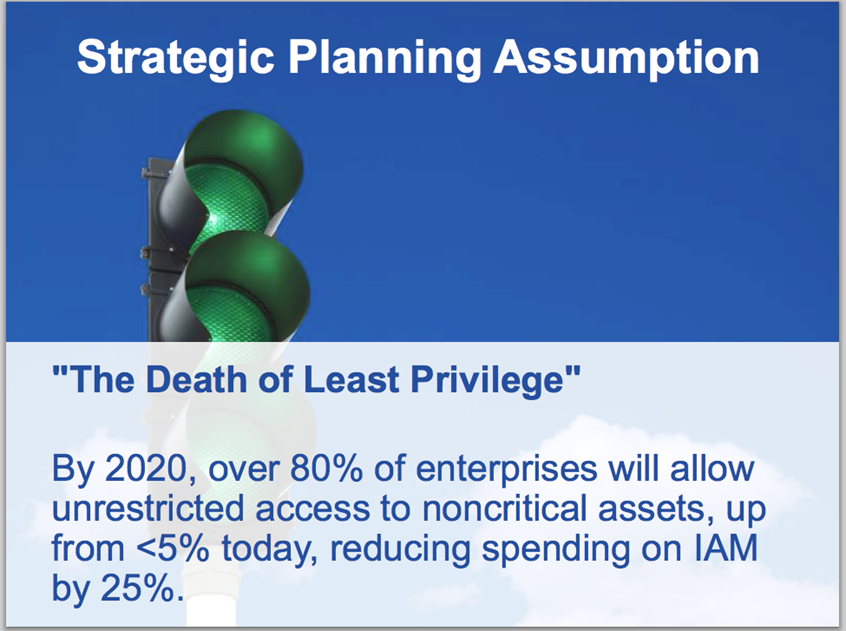 Strategic Planning Assumption

"The Death of Least Privilege"

By 2020, over 80% of enterprises will allow unrestricted access to noncritical assets, up from <5% today, reducing spending on IAM by 25%.